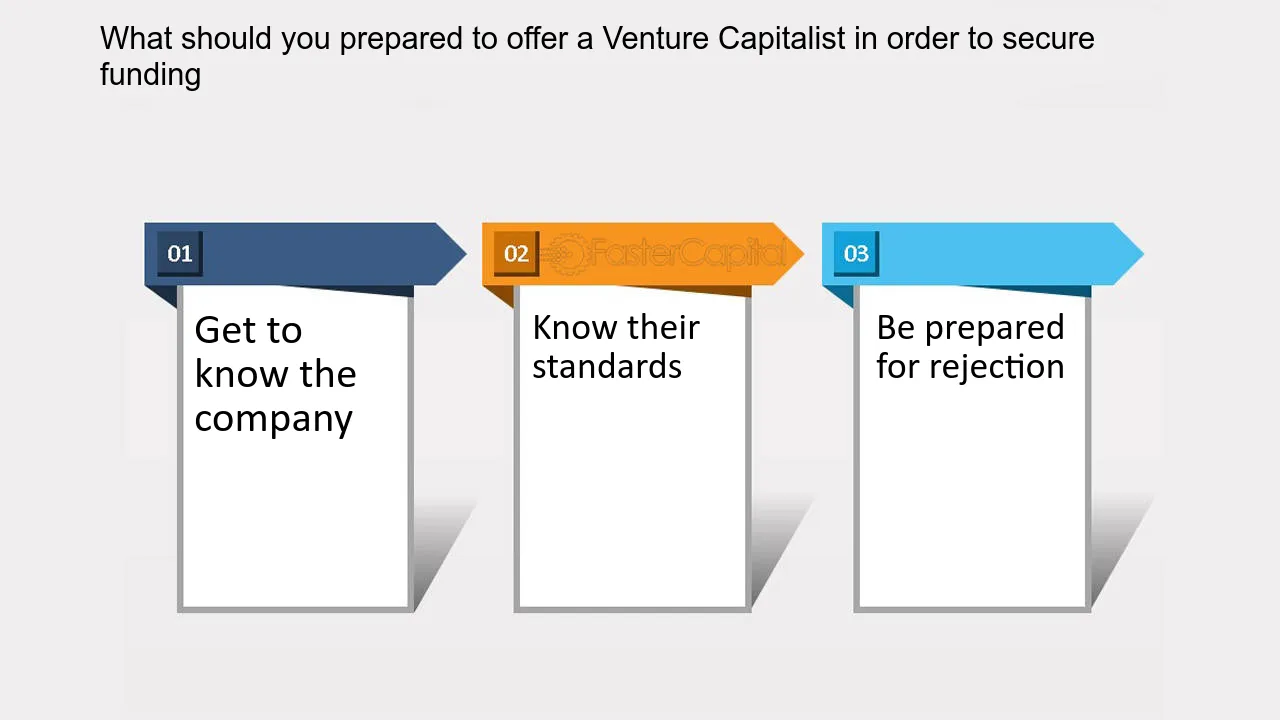 What should you prepared to offer a Venture Capitalist in order to secure funding

01

Get to know the company

02

Know their standards

03

Be prepared for rejection

FasterCapital